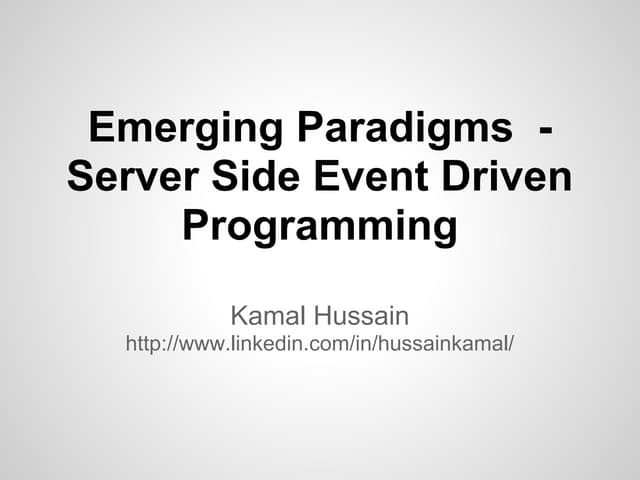 Emerging Paradigms - Server Side Event Driven Programming

Kamal Hussain
http://www.linkedin.com/in/hussainkamal/